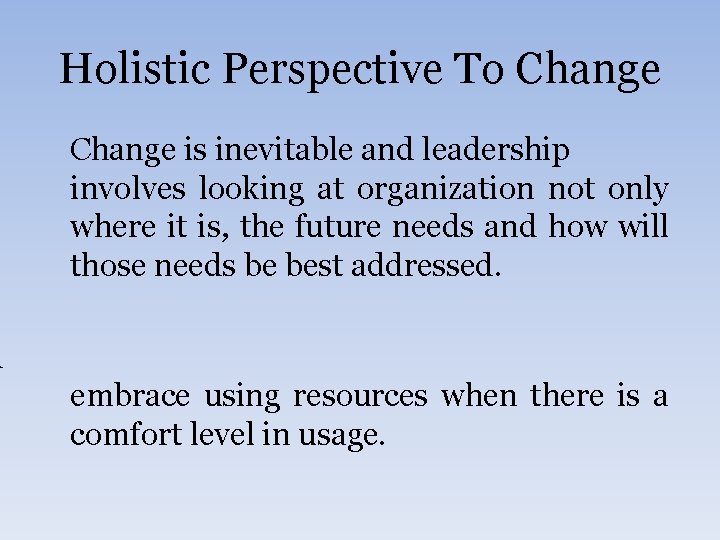 Holistic Perspective To Change

Change is inevitable and leadership involves looking at organization not only where it is, the future needs and how will those needs be best addressed.

embrace using resources when there is a comfort level in usage.